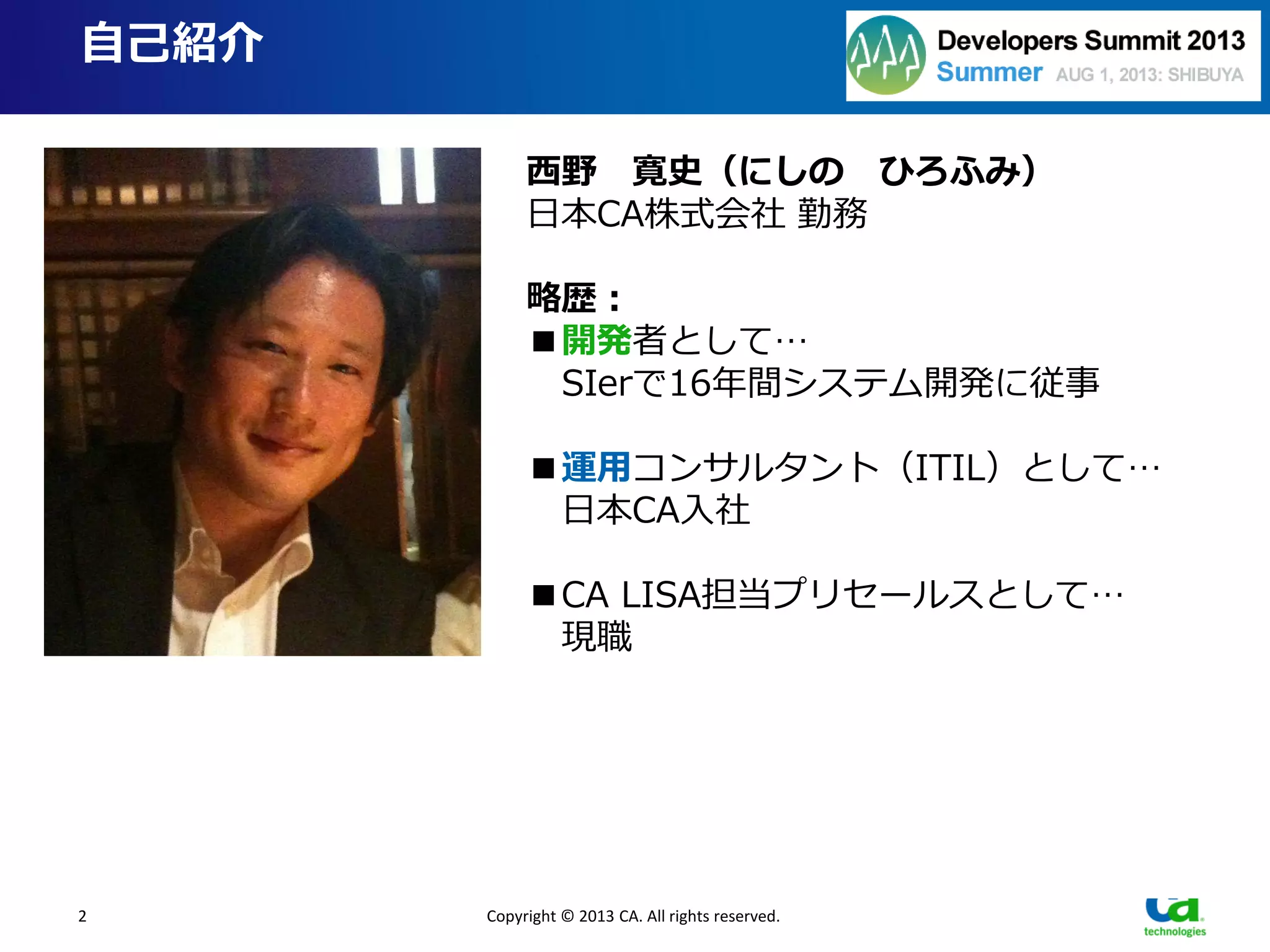 自己紹介

Developers Summit 2013
Summer AUG 1, 2013: SHIBUYA

西野　寛史（にしの　ひろふみ）
日本CA株式会社 勤務

略歴：
■開発者として…
SIerで16年間システム開発に従事

■運用コンサルタント（ITIL）として…
日本CA入社

■CA LISA担当プリセールスとして…
現職

2

Copyright © 2013 CA. All rights reserved.

ca technologies